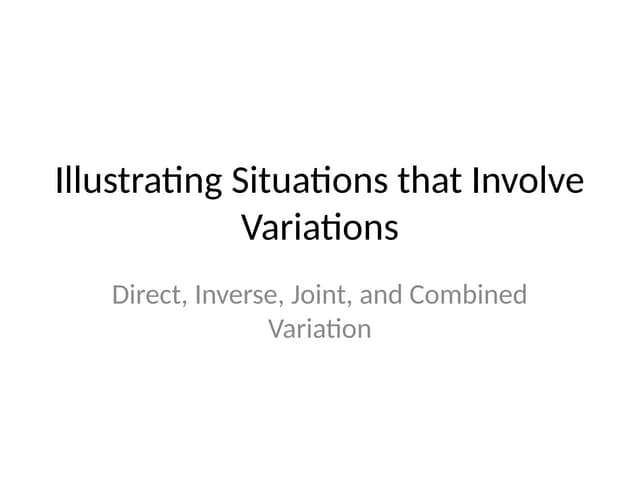 Illustrating Situations that Involve Variations

Direct, Inverse, Joint, and Combined Variation